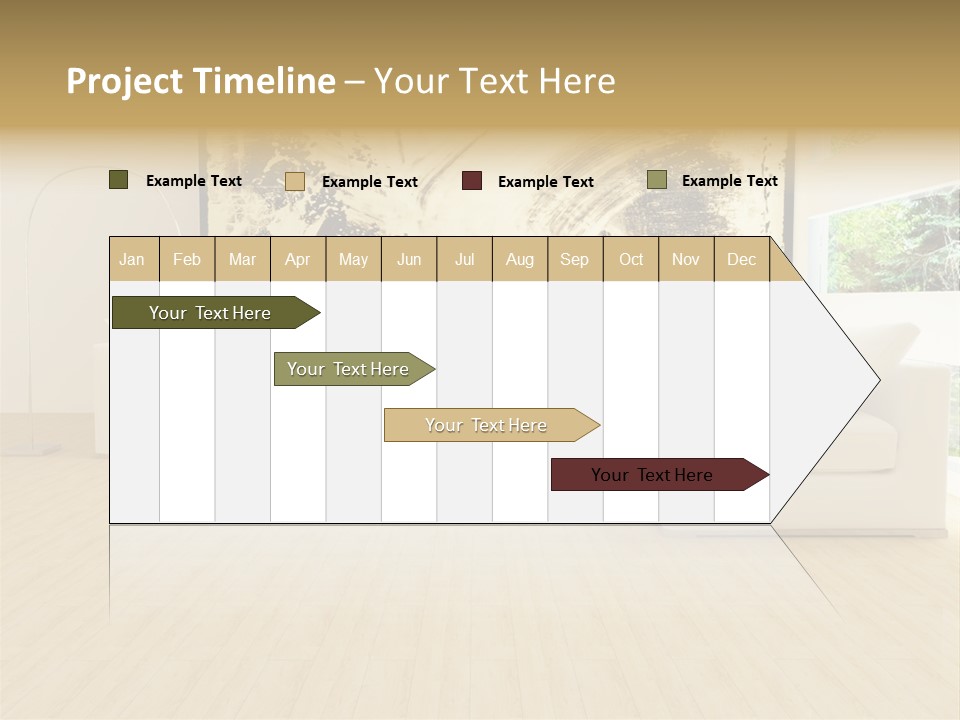 Project Timeline – Your Text Here

Example Text Example Text Example Text Example Text

| Jan | Feb | Mar | Apr | May | Jun | Jul | Aug | Sep | Oct | Nov | Dec |
|---|---|---|---|---|---|---|---|---|---|---|---|

Your Text Here

Your Text Here

Your Text Here

Your Text Here